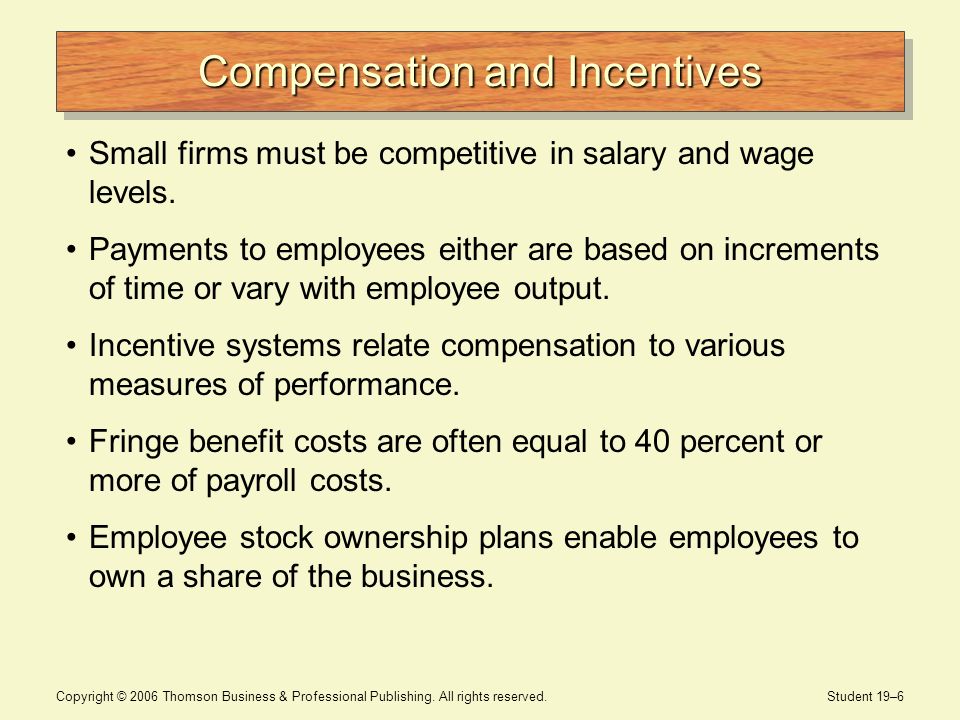 Compensation and Incentives

• Small firms must be competitive in salary and wage levels.

• Payments to employees either are based on increments of time or vary with employee output.

• Incentive systems relate compensation to various measures of performance.

• Fringe benefit costs are often equal to 40 percent or more of payroll costs.

• Employee stock ownership plans enable employees to own a share of the business.

Copyright © 2006 Thomson Business & Professional Publishing. All rights reserved.

Student 19–6